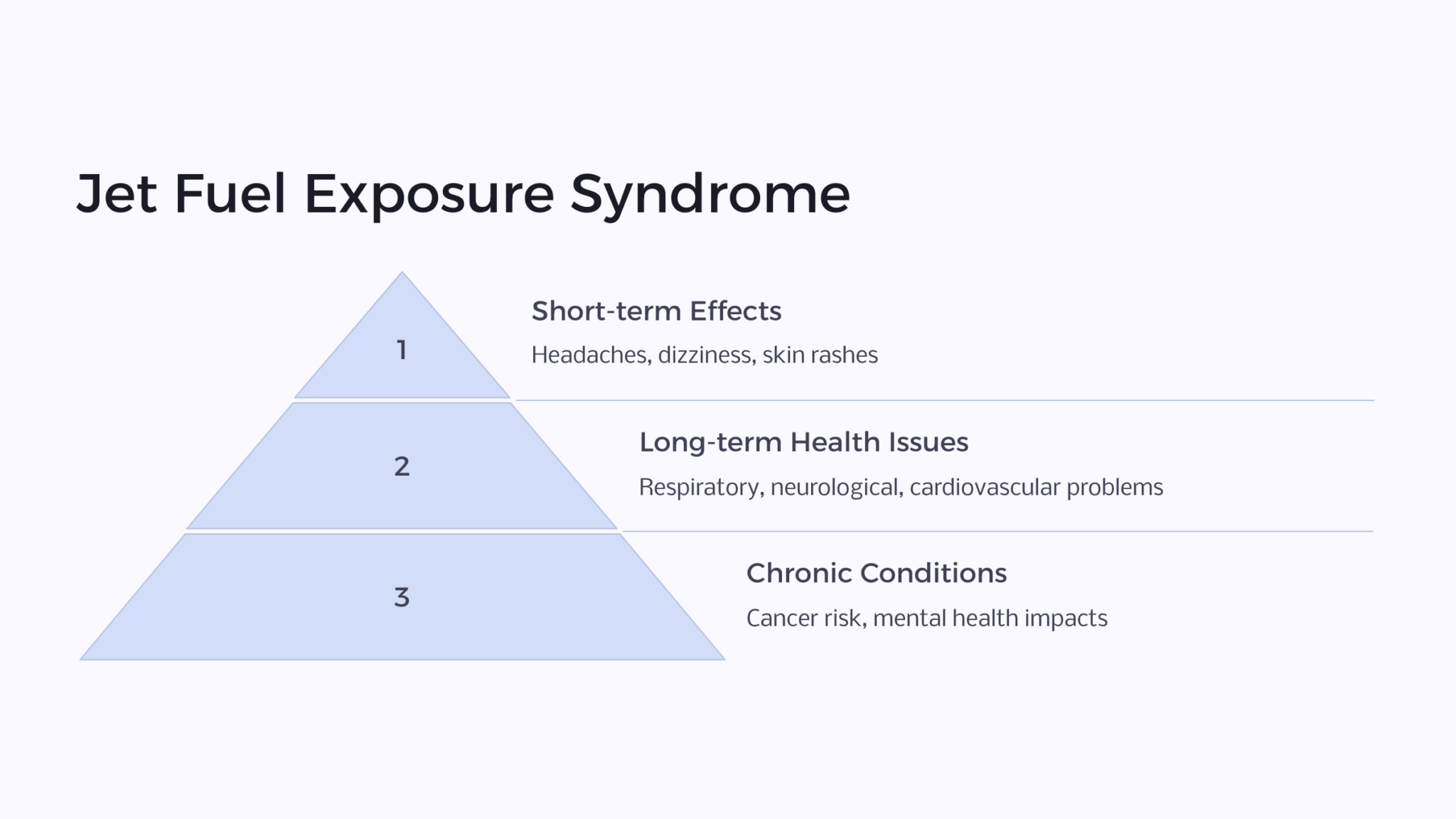 Jet Fuel Exposure Syndrome

1

Short-term Effects

Headaches, dizziness, skin rashes

2

Long-term Health Issues

Respiratory, neurological, cardiovascular problems

3

Chronic Conditions

Cancer risk, mental health impacts